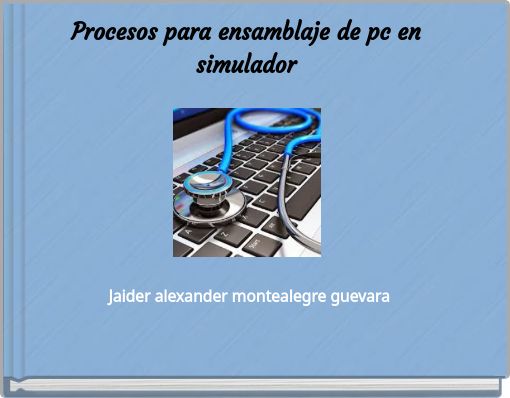 Procesos para ensamblaje de pc en simulador

Jaider alexander montealegre guevara